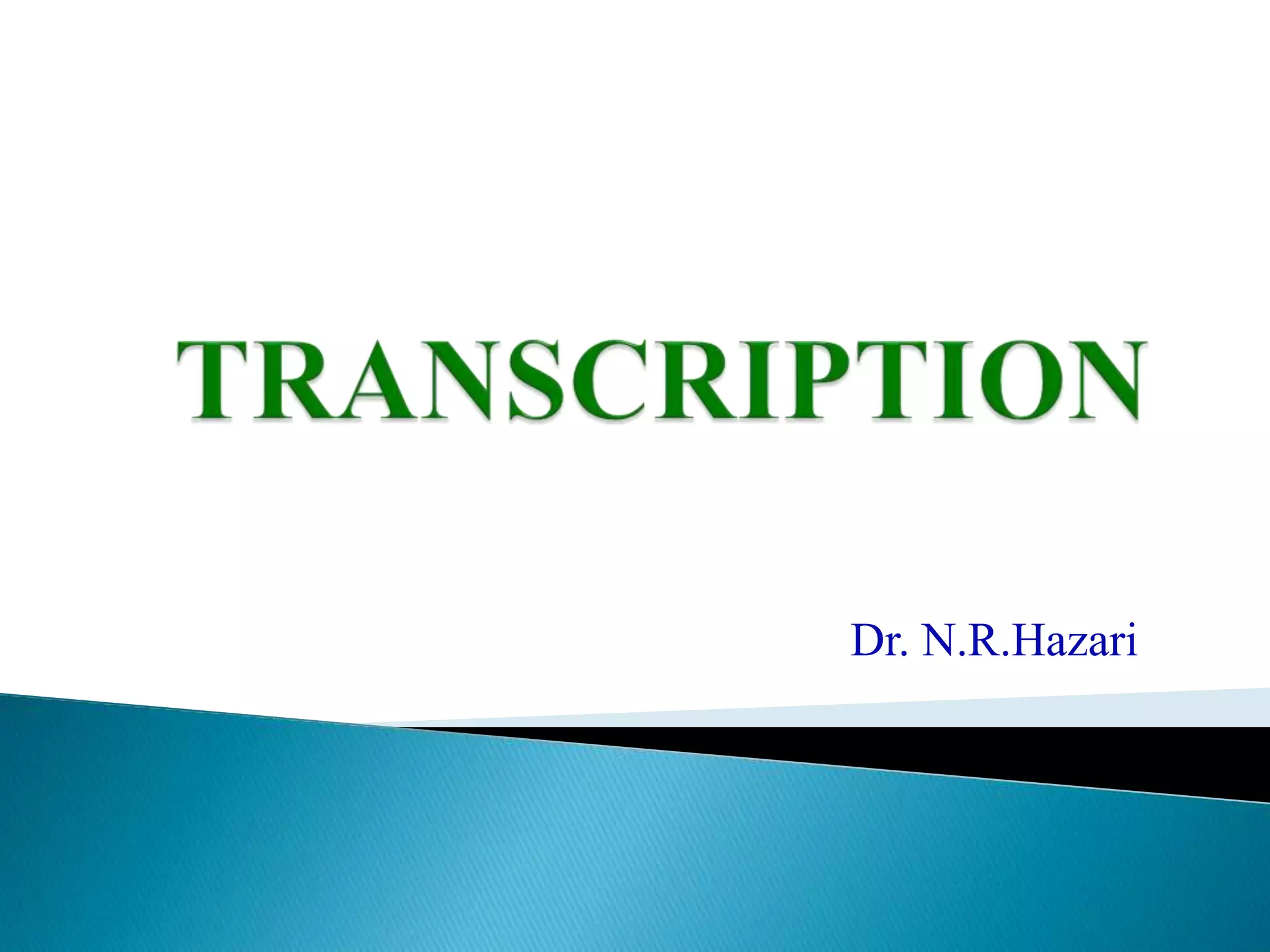 TRANSCRIPTION

Dr. N.R.Hazari